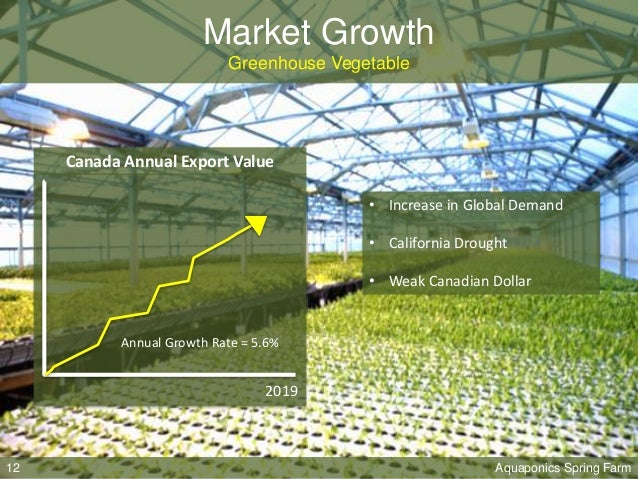 Market Growth
Greenhouse Vegetable

Canada Annual Export Value

Annual Growth Rate = 5.6%

2019

• Increase in Global Demand
• California Drought
• Weak Canadian Dollar

12

Aquaponics Spring Farm